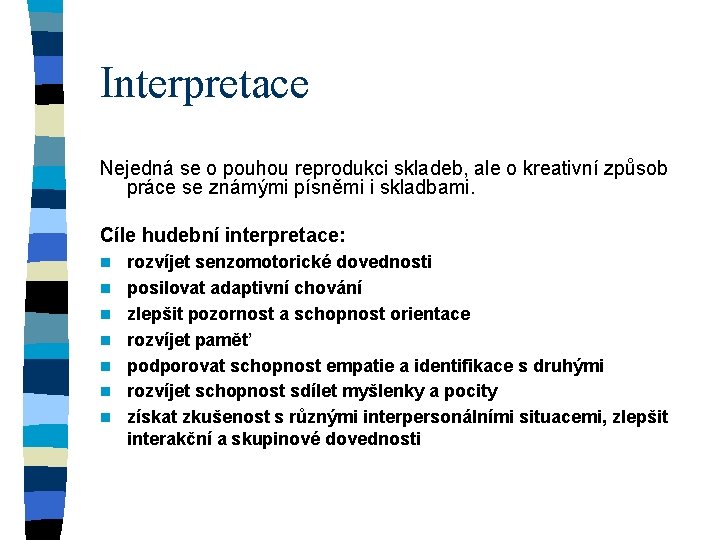 Interpretace

Nejedná se o pouhou reprodukci skladeb, ale o kreativní způsob práce se známými písněmi i skladbami.

Cíle hudební interpretace:
- rozvíjet senzomotorické dovednosti
- posilovat adaptivní chování
- zlepšit pozornost a schopnost orientace
- rozvíjet paměť
- podporovat schopnost empatie a identifikace s druhými
- rozvíjet schopnost sdílet myšlenky a pocity
- získat zkušenost s různými interpersonálními situacemi, zlepšit interakční a skupinové dovednosti